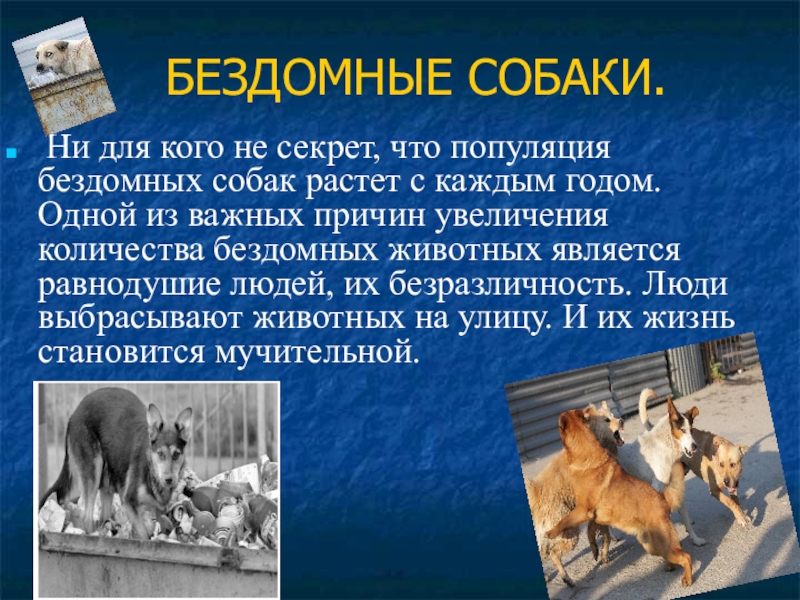 БЕЗДОМНЫЕ СОБАКИ.

Ни для кого не секрет, что популяция бездомных собак растет с каждым годом. Одной из важных причин увеличения количества бездомных животных является равнодушие людей, их безразличность. Люди выбрасывают животных на улицу. И их жизнь становится мучительной.